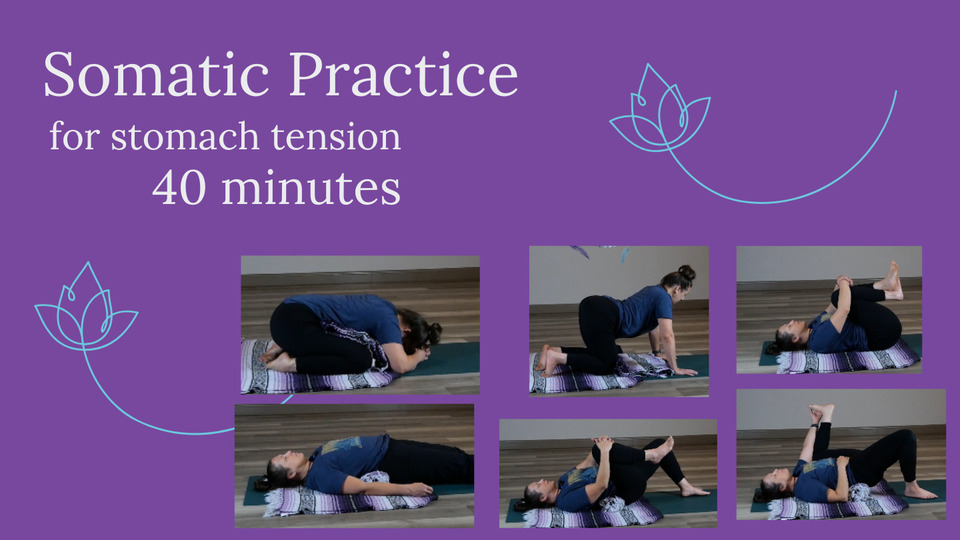 Somatic Practice
for stomach tension
40 minutes